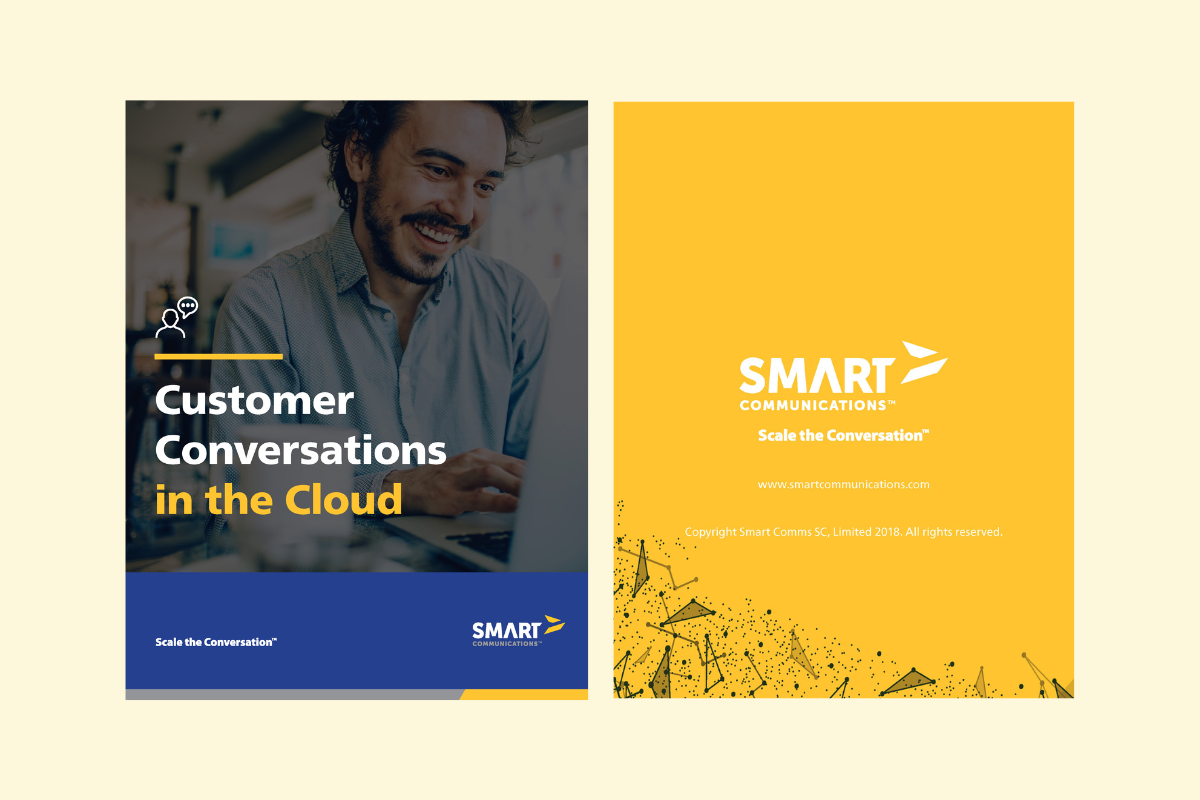 Customer Conversations in the Cloud

Scale the Conversation™

SMART COMMUNICATIONS™

SMART COMMUNICATIONS™

Scale the Conversation™

www.smartcommunications.com

Copyright Smart Comms SC, Limited 2018. All rights reserved.